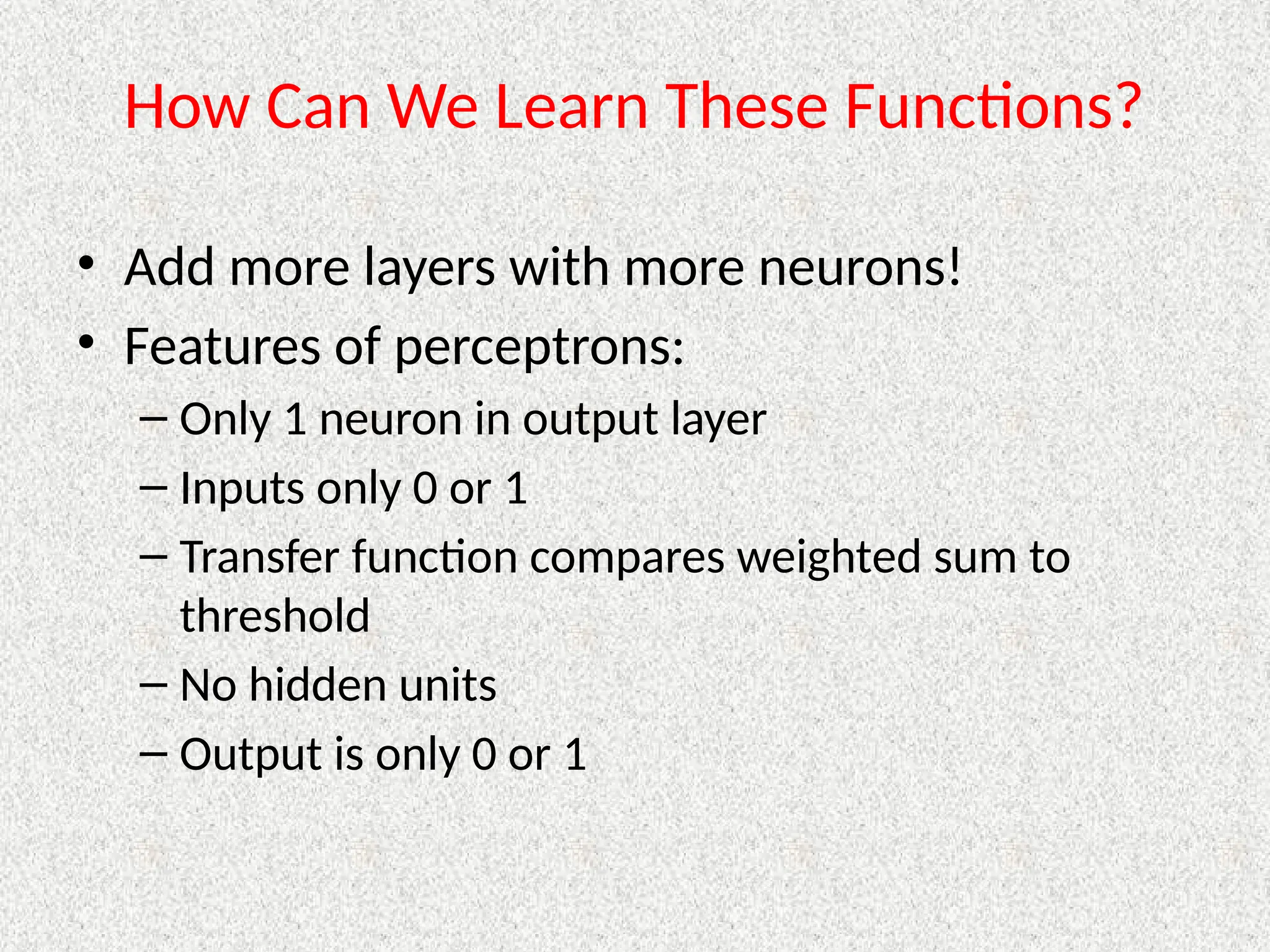 How Can We Learn These Functions?

• Add more layers with more neurons!
• Features of perceptrons:
– Only 1 neuron in output layer
– Inputs only 0 or 1
– Transfer function compares weighted sum to threshold
– No hidden units
– Output is only 0 or 1